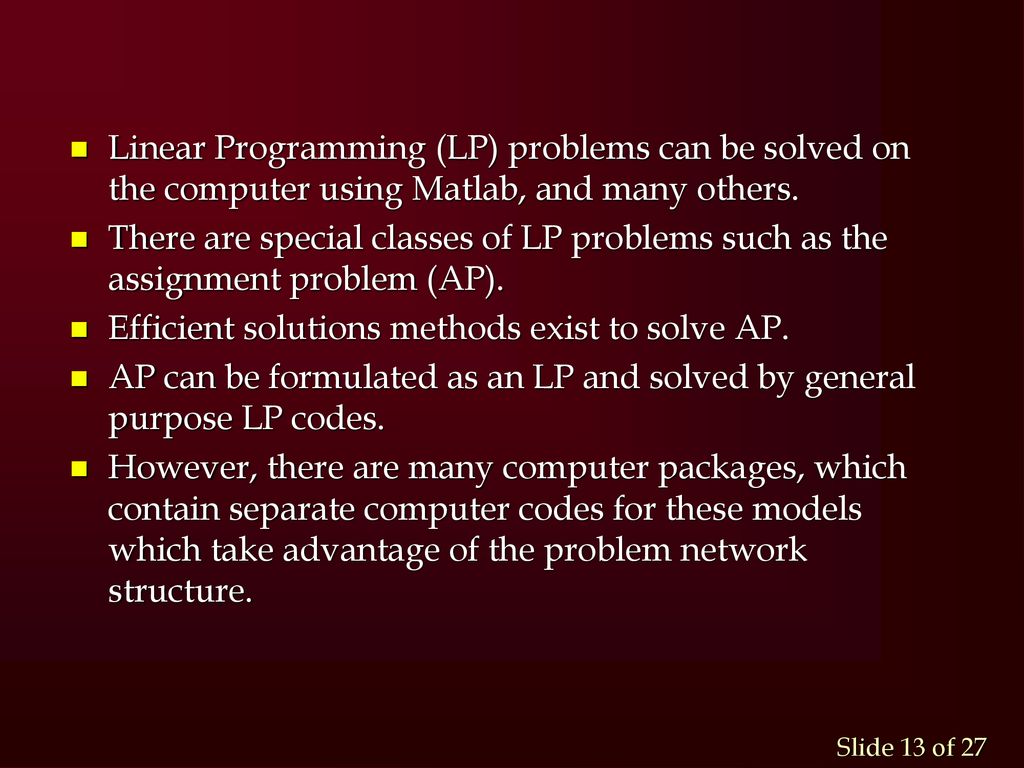 - Linear Programming (LP) problems can be solved on the computer using Matlab, and many others.
- There are special classes of LP problems such as the assignment problem (AP).
- Efficient solutions methods exist to solve AP.
- AP can be formulated as an LP and solved by general purpose LP codes.
- However, there are many computer packages, which contain separate computer codes for these models which take advantage of the problem network structure.

Slide 13 of 27